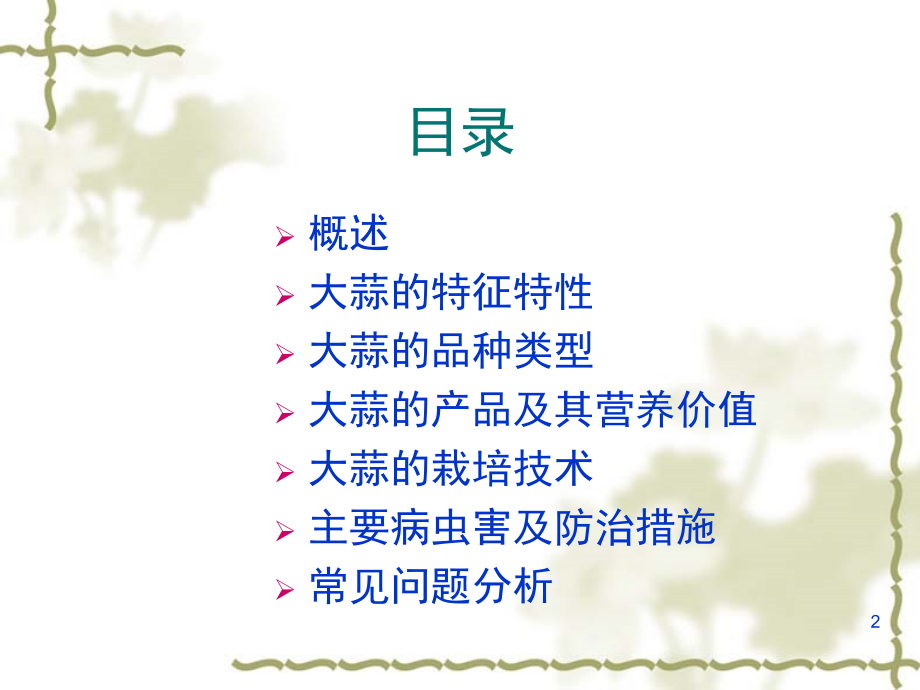 目录

➢ 概述
➢ 大蒜的特征特性
➢ 大蒜的品种类型
➢ 大蒜的产品及其营养价值
➢ 大蒜的栽培技术
➢ 主要病虫害及防治措施
➢ 常见问题分析

2